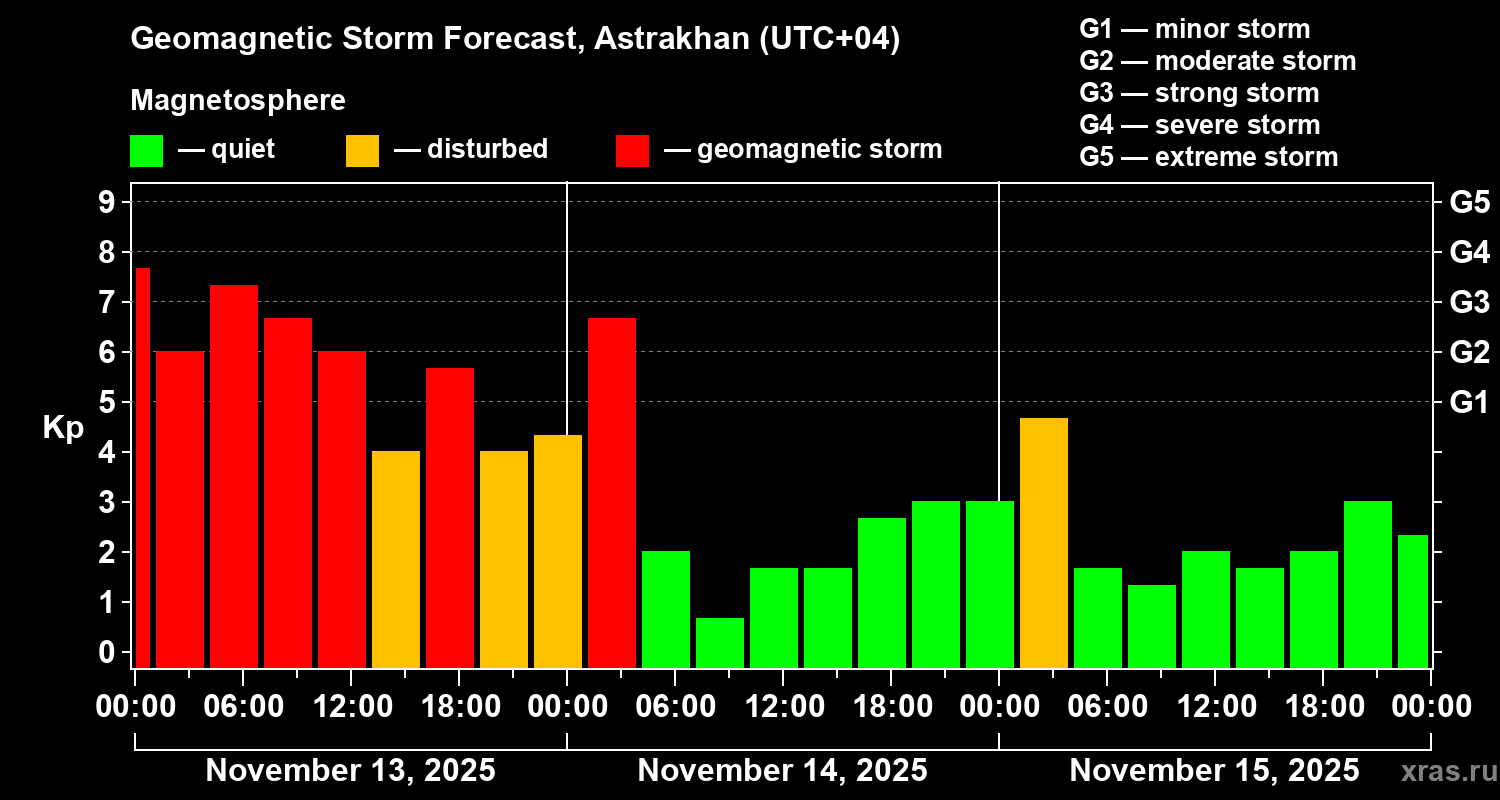 Geomagnetic Storm Forecast, Astrakhan (UTC+04)

Magnetosphere

— quiet — disturbed — geomagnetic storm

G1 — minor storm
G2 — moderate storm
G3 — strong storm
G4 — severe storm
G5 — extreme storm

Kp

9
8
7
6
5
4
3
2
1
0

G5
G4
G3
G2
G1

00:00 06:00 12:00 18:00 00:00 06:00 12:00 18:00 00:00 06:00 12:00 18:00 00:00

November 13, 2025 November 14, 2025 November 15, 2025

xras.ru